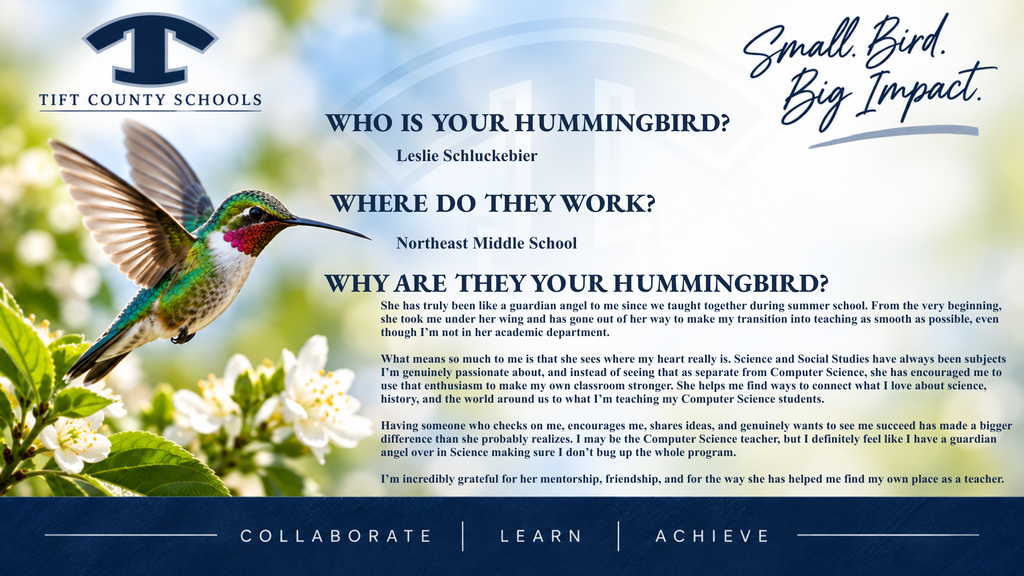 TIFT COUNTY SCHOOLS

Small. Bird. Big Impact.

WHO IS YOUR HUMMINGBIRD?

Leslie Schluckebier

WHERE DO THEY WORK?

Northeast Middle School

WHY ARE THEY YOUR HUMMINGBIRD?

She has truly been like a guardian angel to me since we taught together during summer school. From the very beginning, she took me under her wing and has gone out of her way to make my transition into teaching as smooth as possible, even though I'm not in her academic department.

What means so much to me is that she sees where my heart really is. Science and Social Studies have always been subjects I'm genuinely passionate about, and instead of seeing that as separate from Computer Science, she has encouraged me to use that enthusiasm to make my own classroom stronger. She helps me find ways to connect what I love about science, history, and the world around us to what I'm teaching my Computer Science students.

Having someone who checks on me, encourages me, shares ideas, and genuinely wants to see me succeed has made a bigger difference than she probably realizes. I may be the Computer Science teacher, but I definitely feel like I have a guardian angel over in Science making sure I don't bug up the whole program.

I'm incredibly grateful for her mentorship, friendship, and for the way she has helped me find my own place as a teacher.

COLLABORATE | LEARN | ACHIEVE